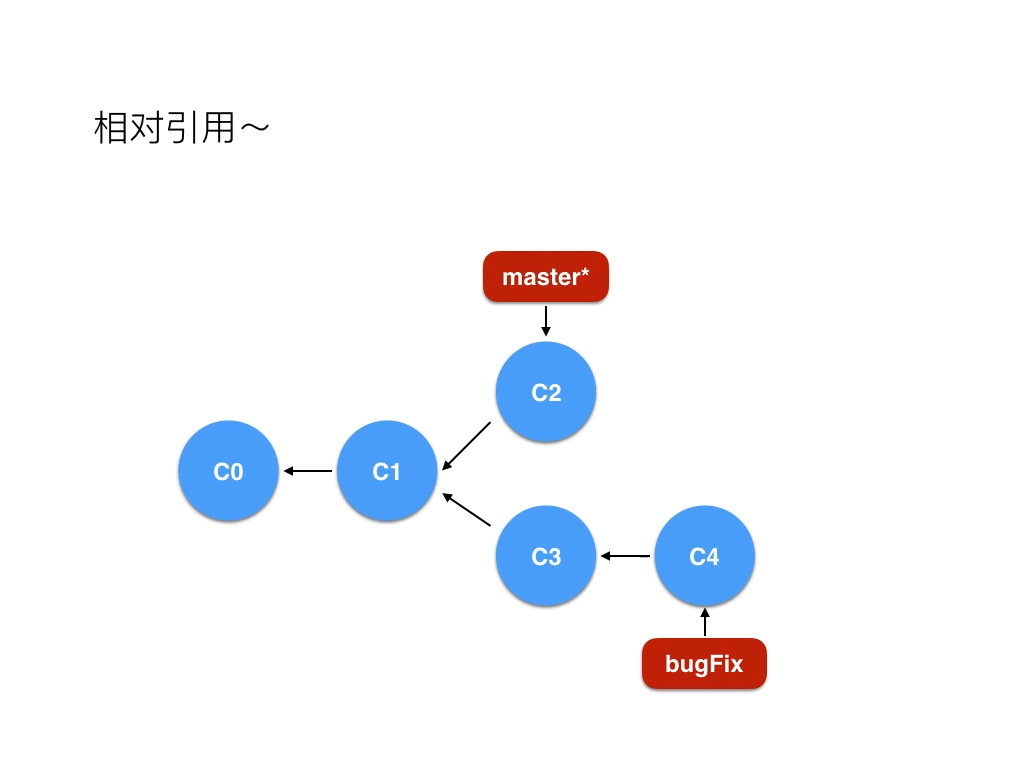 相对引用～

master*

C2

C0

C1

C3

C4

bugFix